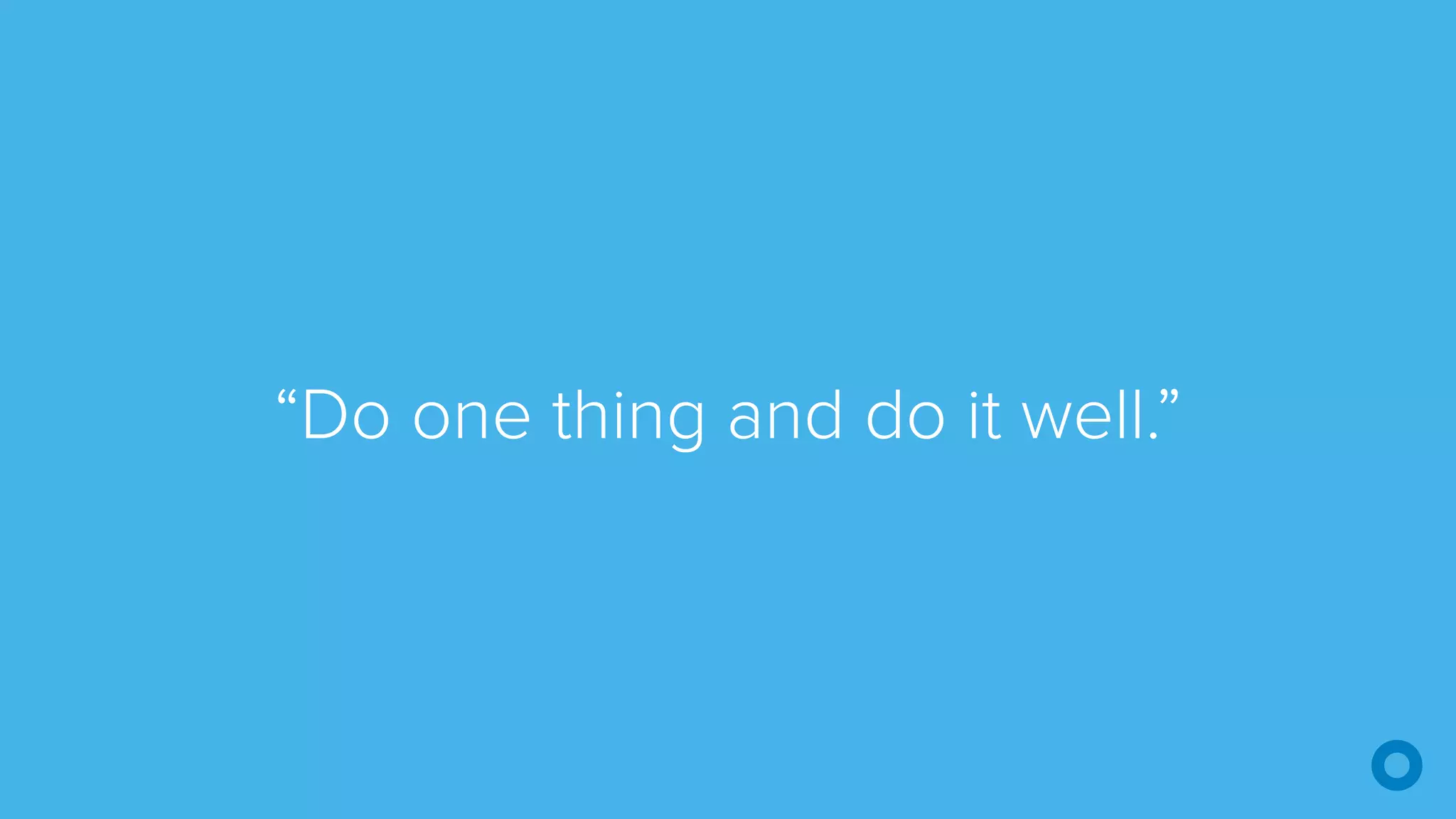 “Do one thing and do it well.”